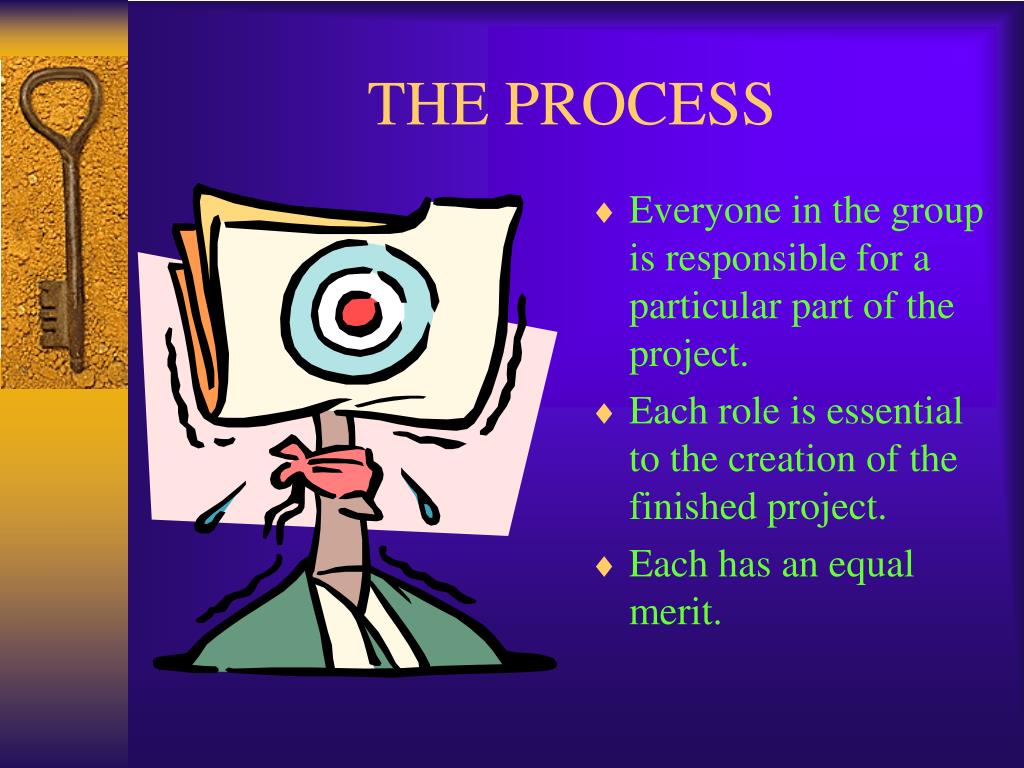 THE PROCESS

♦ Everyone in the group is responsible for a particular part of the project.
♦ Each role is essential to the creation of the finished project.
♦ Each has an equal merit.